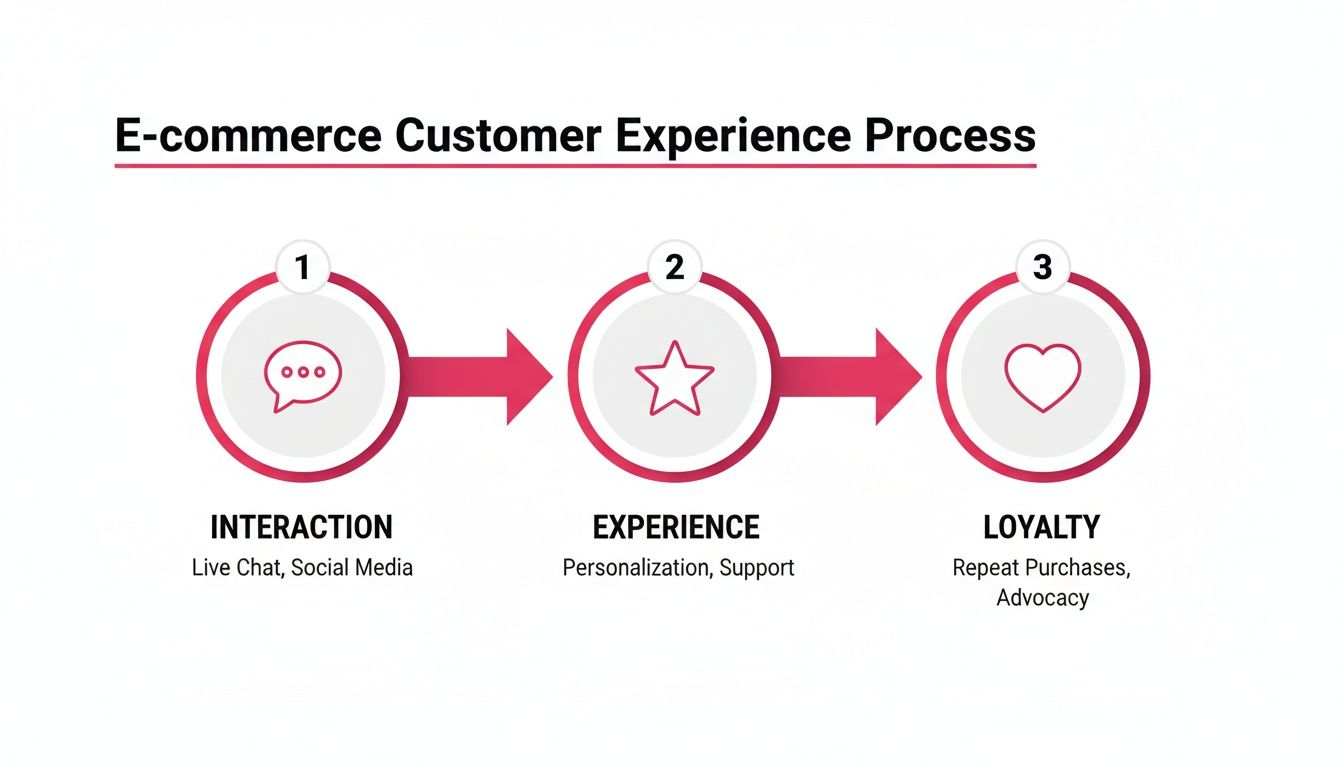 E-commerce Customer Experience Process

1

INTERACTION

Live Chat, Social Media

2

EXPERIENCE

Personalization, Support

3

LOYALTY

Repeat Purchases, Advocacy